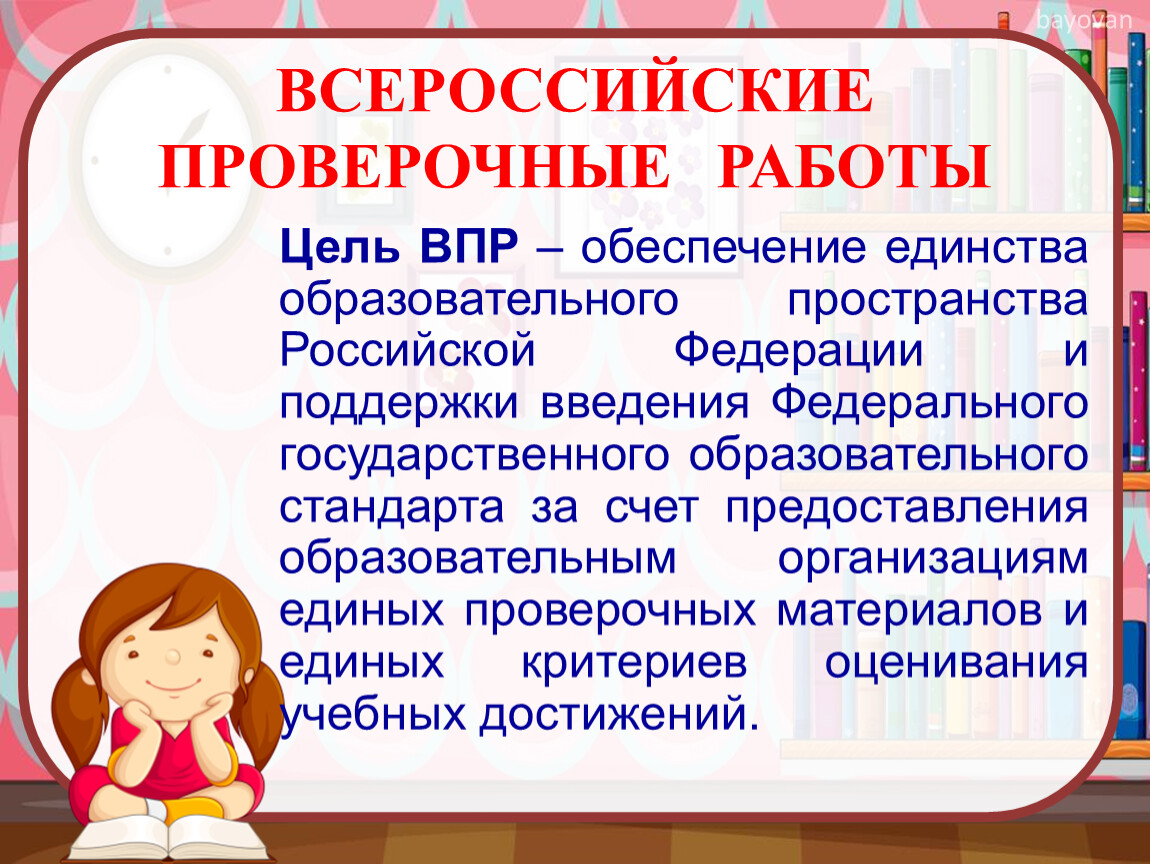 bayovan

ВСЕРОССИЙСКИЕ ПРОВЕРОЧНЫЕ РАБОТЫ

Цель ВПР – обеспечение единства образовательного пространства Российской Федерации и поддержки введения Федерального государственного образовательного стандарта за счет предоставления образовательным организациям единых проверочных материалов и единых критериев оценивания учебных достижений.